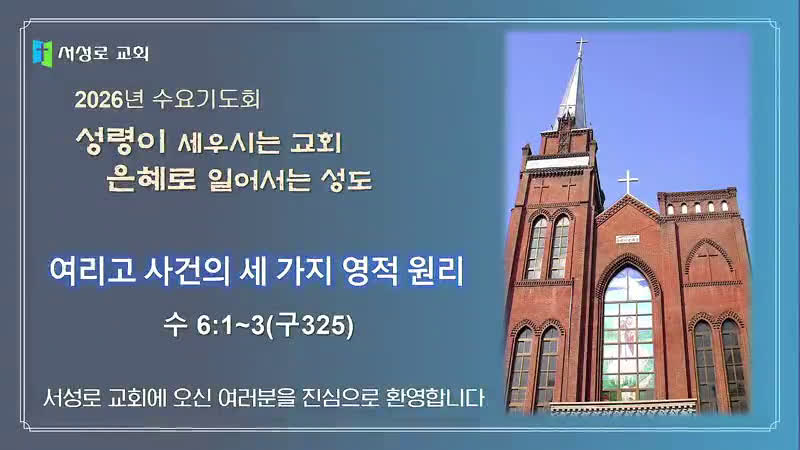 서성로 교회

2026년 수요기도회

성령이 세우시는 교회
은혜로 일어서는 성도

여리고 사건의 세 가지 영적 원리

수 6:1~3(구325)

서성로 교회에 오신 여러분을 진심으로 환영합니다